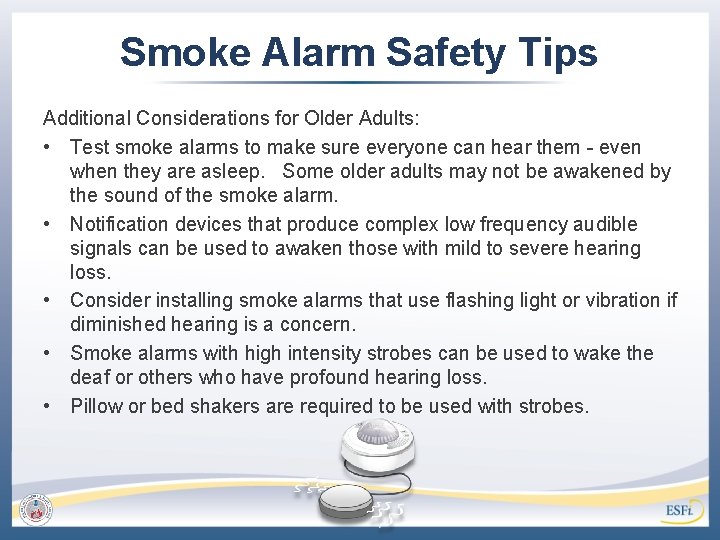 Smoke Alarm Safety Tips

Additional Considerations for Older Adults:

• Test smoke alarms to make sure everyone can hear them - even when they are asleep. Some older adults may not be awakened by the sound of the smoke alarm.

• Notification devices that produce complex low frequency audible signals can be used to awaken those with mild to severe hearing loss.

• Consider installing smoke alarms that use flashing light or vibration if diminished hearing is a concern.

• Smoke alarms with high intensity strobes can be used to wake the deaf or others who have profound hearing loss.

• Pillow or bed shakers are required to be used with strobes.

ESFi